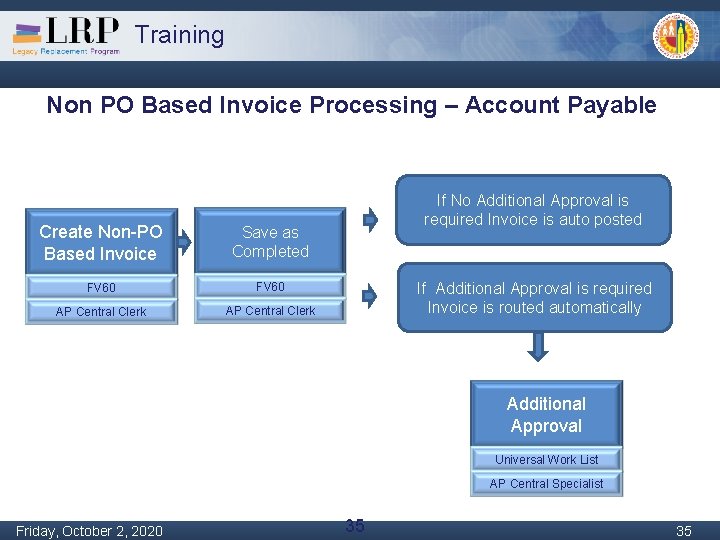 LRP Training
Legacy Replacement Program

Non PO Based Invoice Processing – Account Payable

Create Non-PO Based Invoice
FV60
AP Central Clerk

Save as Completed
FV60
AP Central Clerk

If No Additional Approval is required Invoice is auto posted

If Additional Approval is required Invoice is routed automatically

Additional Approval
Universal Work List
AP Central Specialist

Friday, October 2, 2020
35
35